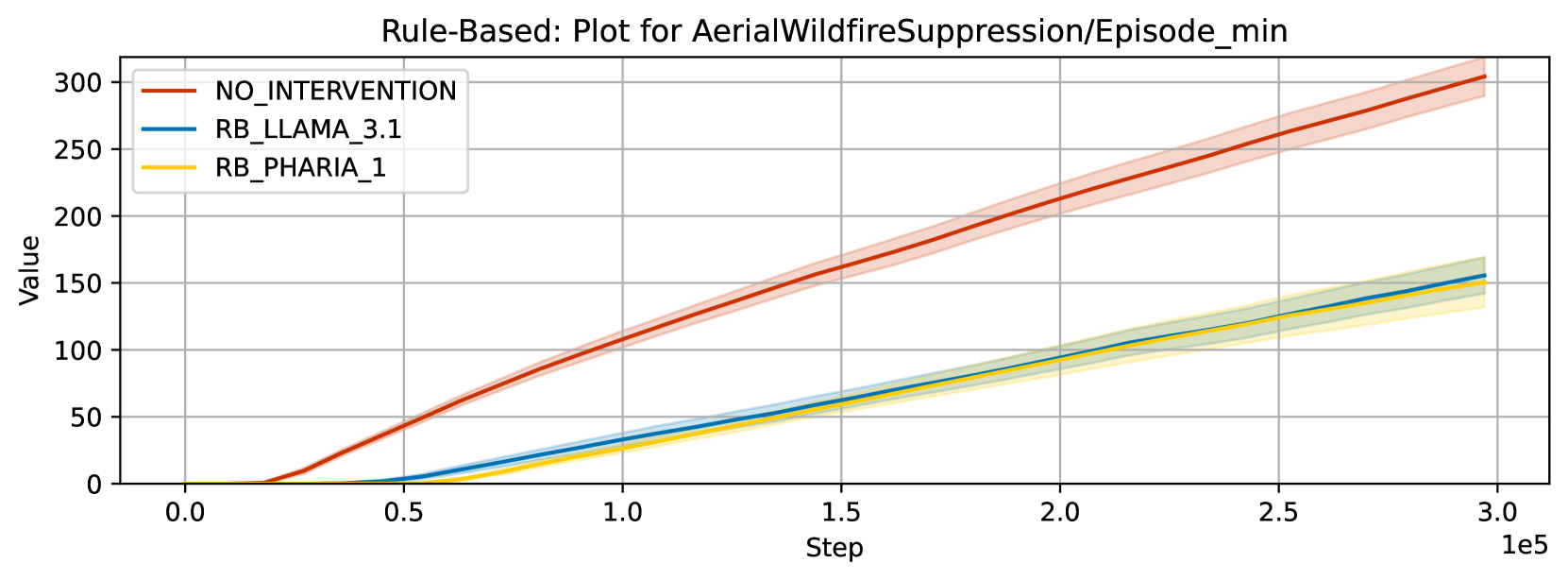 Rule-Based: Plot for AerialWildfireSuppression/Episode_min

NO_INTERVENTION
RB_LLAMA_3.1
RB_PHARIA_1

Value

300
250
200
150
100
50
0

0.0
0.5
1.0
1.5
2.0
2.5
3.0

Step

1e5